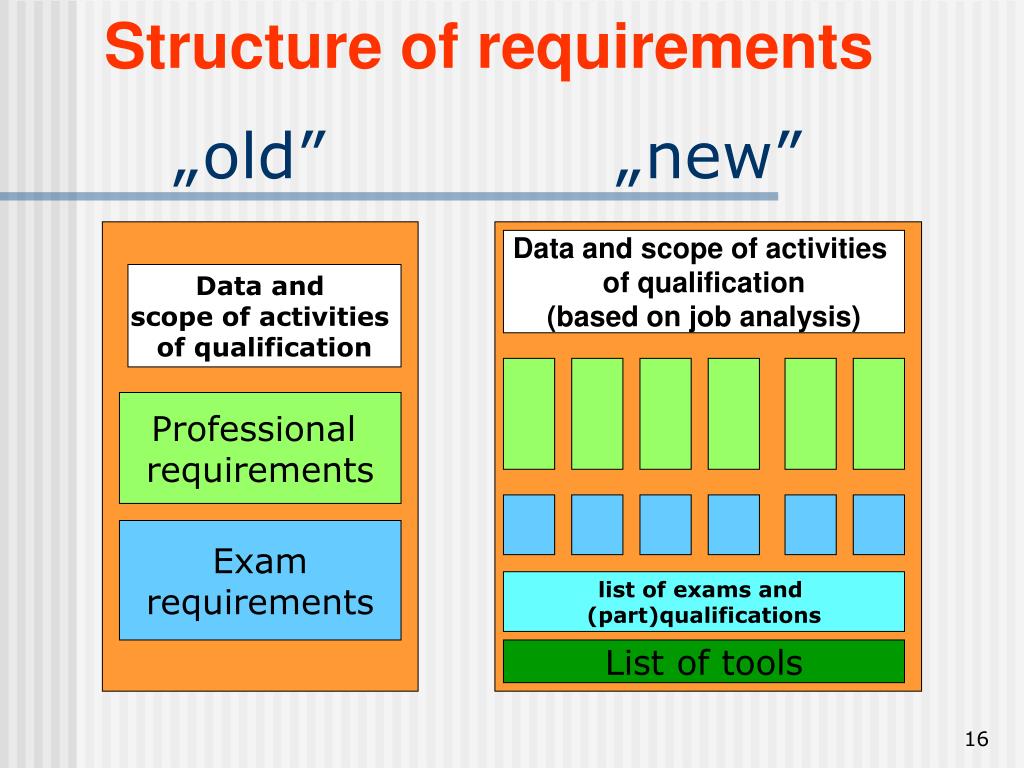 Structure of requirements

„old”

„new”

Data and scope of activities of qualification

Professional requirements

Exam requirements

Data and scope of activities of qualification (based on job analysis)

list of exams and (part)qualifications

List of tools

16